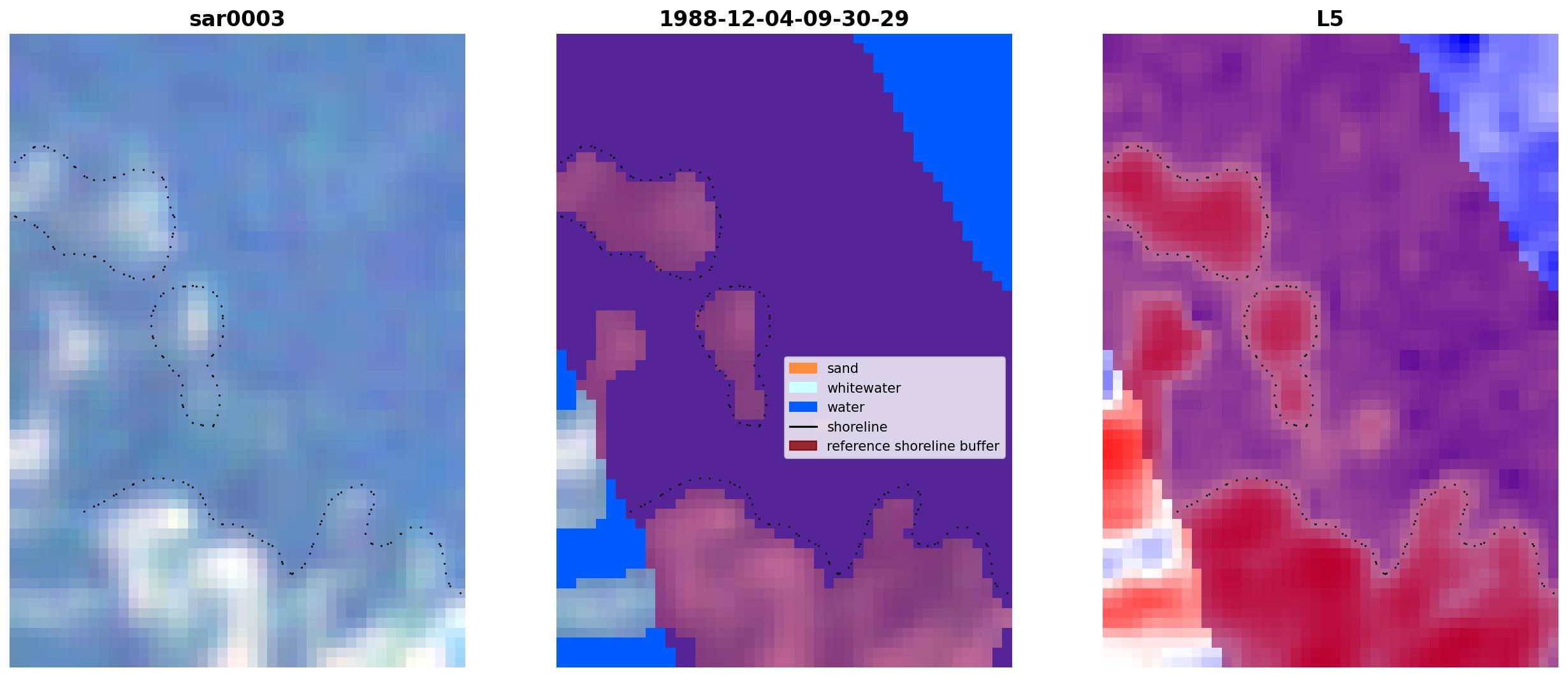 sar0003

1988-12-04-09-30-29

sand
whitewater
water
shoreline
reference shoreline buffer

L5